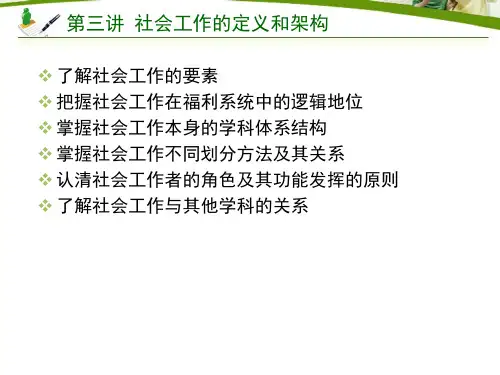 第三讲 社会工作的定义和架构

❖ 了解社会工作的要素
❖ 把握社会工作在福利系统中的逻辑地位
❖ 掌握社会工作本身的学科体系结构
❖ 掌握社会工作不同划分方法及其关系
❖ 认清社会工作者的角色及其功能发挥的原则
❖ 了解社会工作与其他学科的关系